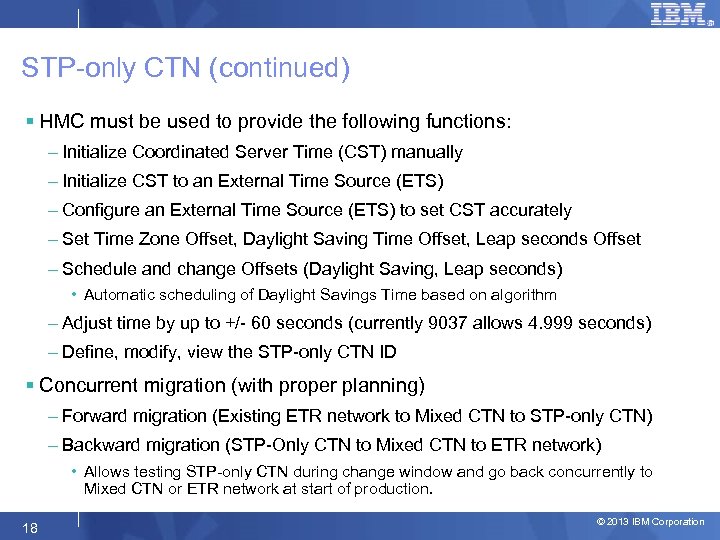 IBM

STP-only CTN (continued)

▪ HMC must be used to provide the following functions:

– Initialize Coordinated Server Time (CST) manually

– Initialize CST to an External Time Source (ETS)

– Configure an External Time Source (ETS) to set CST accurately

– Set Time Zone Offset, Daylight Saving Time Offset, Leap seconds Offset

– Schedule and change Offsets (Daylight Saving, Leap seconds)

• Automatic scheduling of Daylight Savings Time based on algorithm

– Adjust time by up to +/- 60 seconds (currently 9037 allows 4.999 seconds)

– Define, modify, view the STP-only CTN ID

▪ Concurrent migration (with proper planning)

– Forward migration (Existing ETR network to Mixed CTN to STP-only CTN)

– Backward migration (STP-Only CTN to Mixed CTN to ETR network)

• Allows testing STP-only CTN during change window and go back concurrently to Mixed CTN or ETR network at start of production.

18

© 2013 IBM Corporation